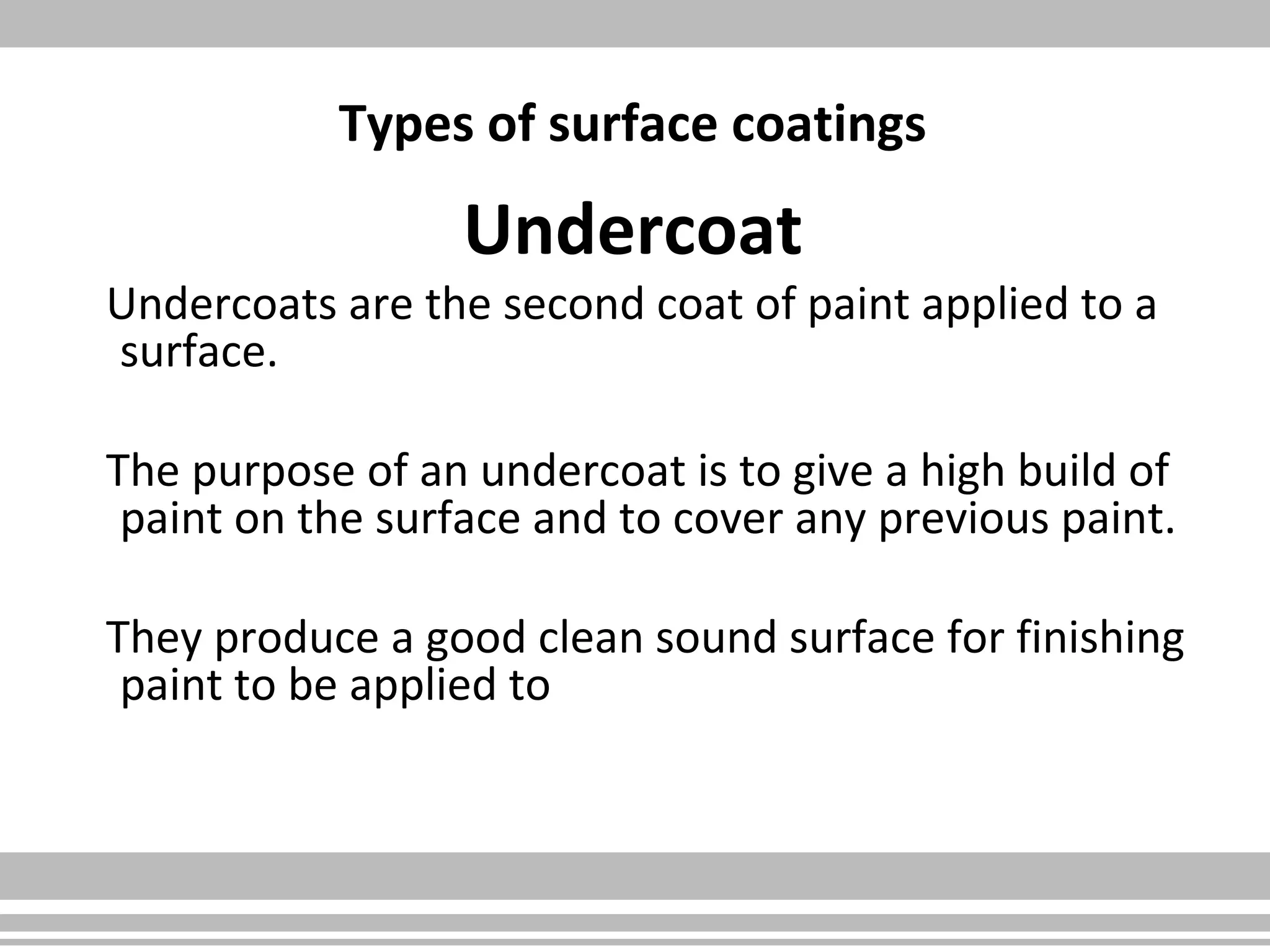 Types of surface coatings

Undercoat

Undercoats are the second coat of paint applied to a surface.

The purpose of an undercoat is to give a high build of paint on the surface and to cover any previous paint.

They produce a good clean sound surface for finishing paint to be applied to